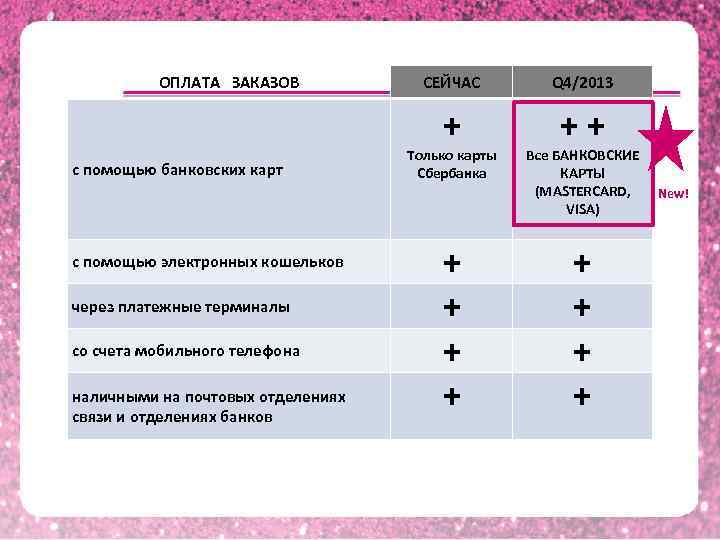 | ОПЛАТА ЗАКАЗОВ | СЕЙЧАС | Q4/2013 |
|---|---|---|
| с помощью банковских карт | + Только карты Сбербанка | + + Все БАНКОВСКИЕ КАРТЫ (MASTERCARD, VISA) |
| с помощью электронных кошельков | + | + |
| через платежные терминалы | + | + |
| со счета мобильного телефона | + | + |
| наличными на почтовых отделениях связи и отделениях банков | + | + |

New!